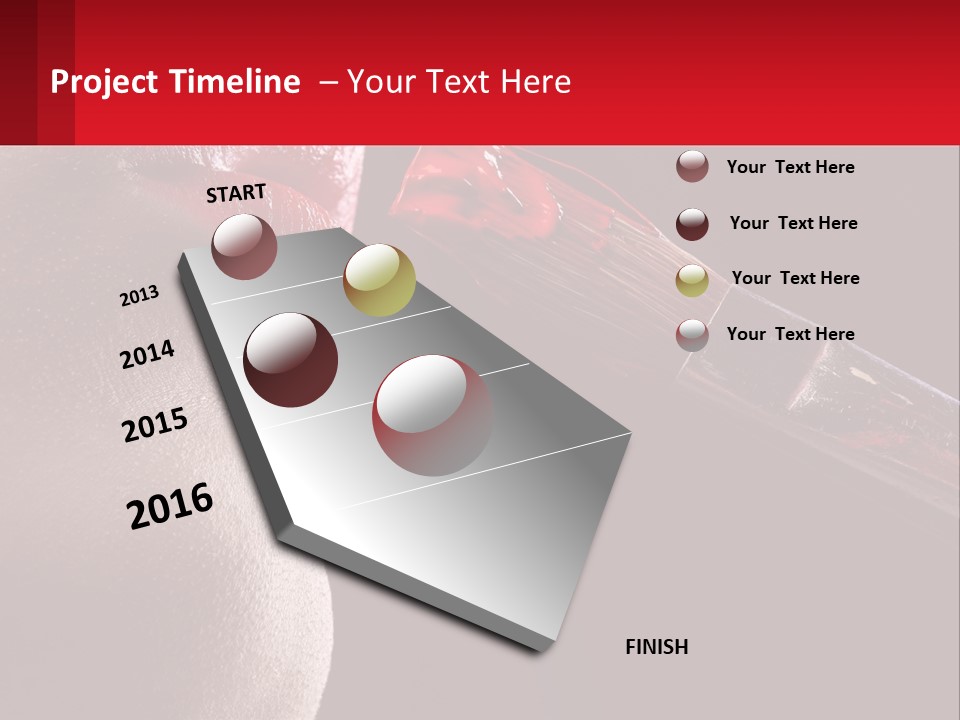 Project Timeline – Your Text Here

START

2013

2014

2015

2016

FINISH

Your Text Here

Your Text Here

Your Text Here

Your Text Here